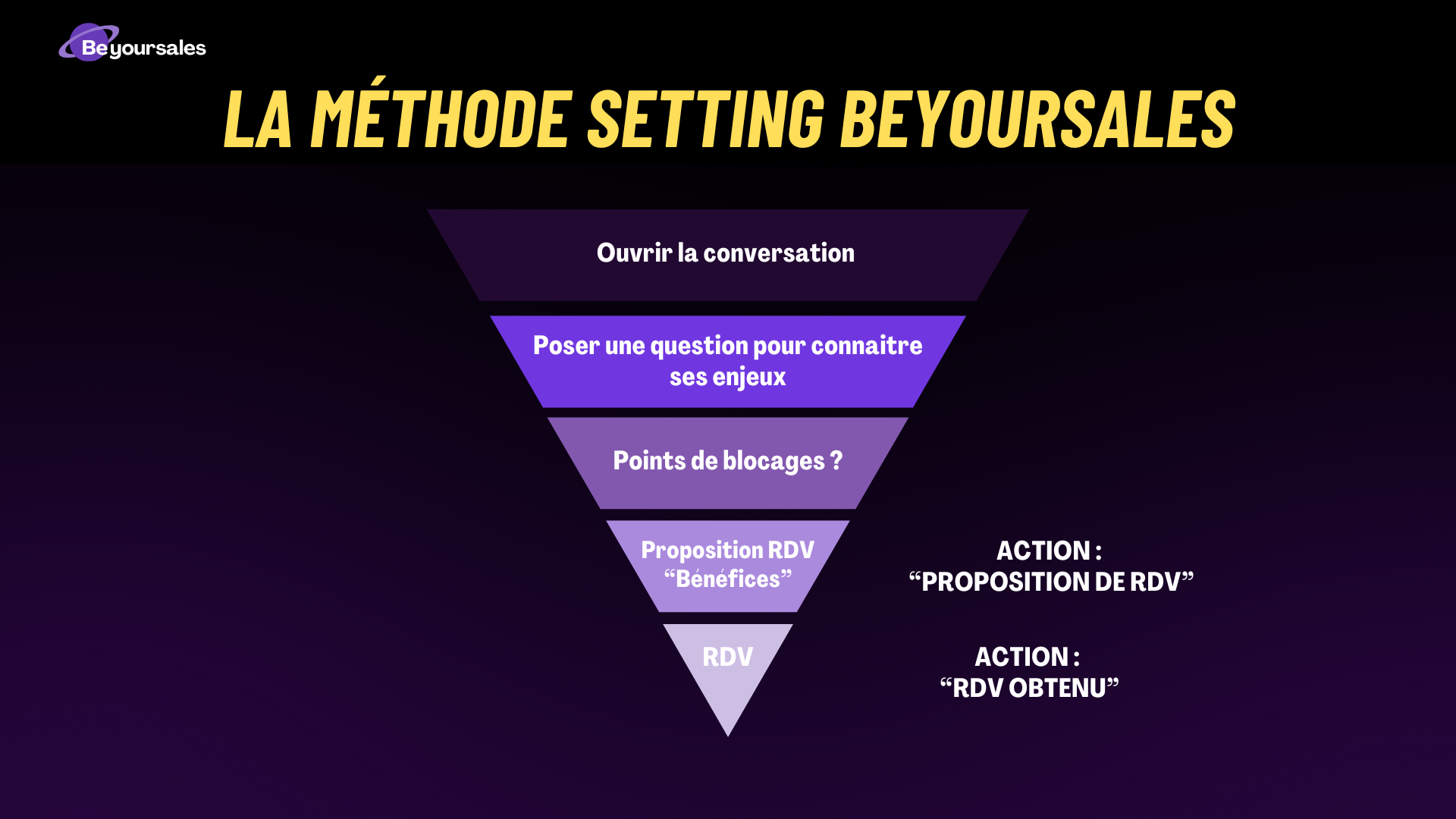 Beyoursales

LA MÉTHODE SETTING BEYOURSALES

Ouvrir la conversation

Poser une question pour connaitre ses enjeux

Points de blocages ?

Proposition RDV “Bénéfices”

RDV

ACTION : “PROPOSITION DE RDV”

ACTION : “RDV OBTENU”